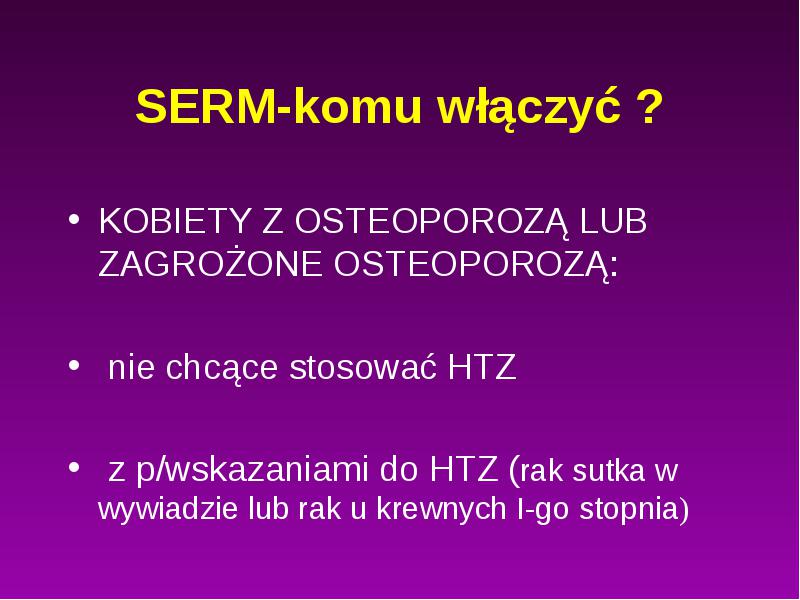 SERM-komu włączyć ?

• KOBIETY Z OSTEOPOROZĄ LUB ZAGROŻONE OSTEOPOROZĄ:

• nie chcące stosować HTZ

• z p/wskazaniami do HTZ (rak sutka w wywiadzie lub rak u krewnych I-go stopnia)